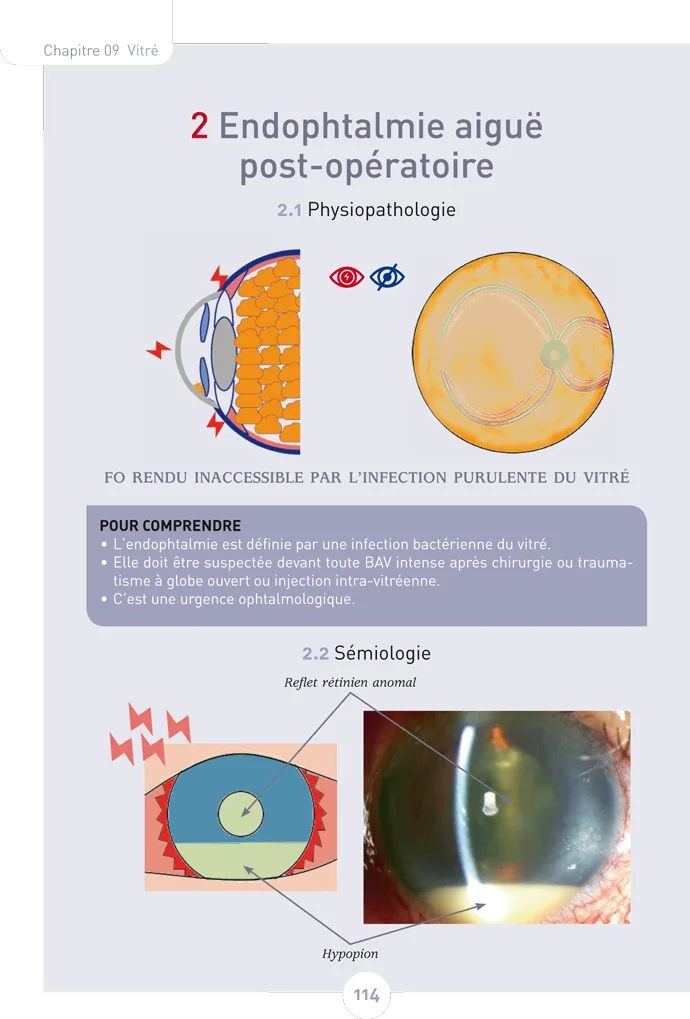 Chapitre 09 Vitré

2 Endophtalmie aiguë post-opératoire

2.1 Physiopathologie

FO RENDU INACCESSIBLE PAR L'INFECTION PURULENTE DU VITRÉ

POUR COMPRENDRE
• L'endophtalmie est définie par une infection bactérienne du vitré.
• Elle doit être suspectée devant toute BAV intense après chirurgie ou traumatisme à globe ouvert ou injection intra-vitréenne.
• C'est une urgence ophtalmologique.

2.2 Sémiologie

Reflet rétinien anomal

Hypopion

114